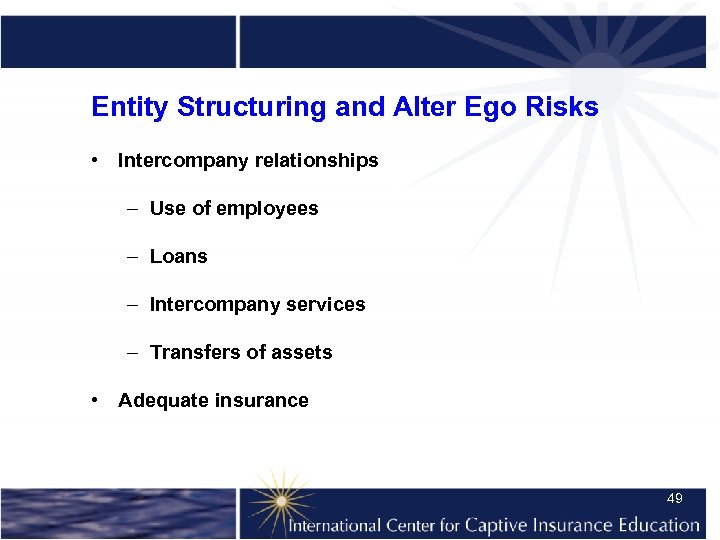 Entity Structuring and Alter Ego Risks

• Intercompany relationships

– Use of employees

– Loans

– Intercompany services

– Transfers of assets

• Adequate insurance

49

International Center for Captive Insurance Education